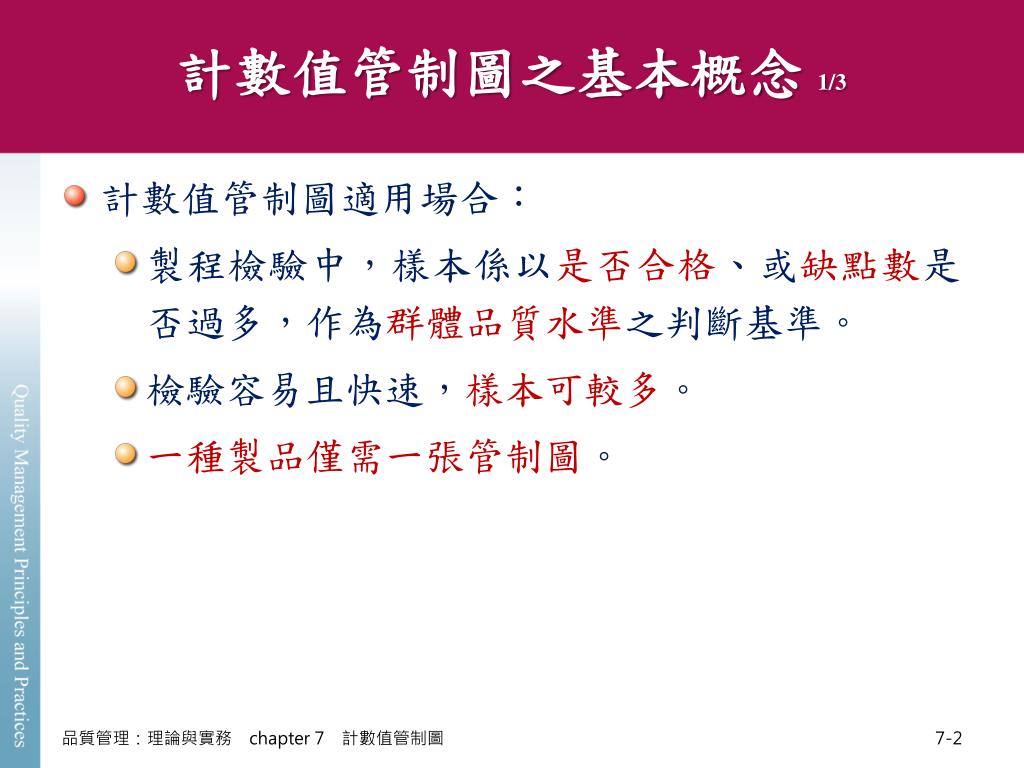 計數值管制圖之基本概念 1/3

計數值管制圖適用場合：

製程檢驗中，樣本係以是否合格、或缺點數是否過多，作為群體品質水準之判斷基準。

檢驗容易且快速，樣本可較多。

一種製品僅需一張管制圖。

Quality Management Principles and Practices

品質管理：理論與實務 chapter 7 計數值管制圖

7-2